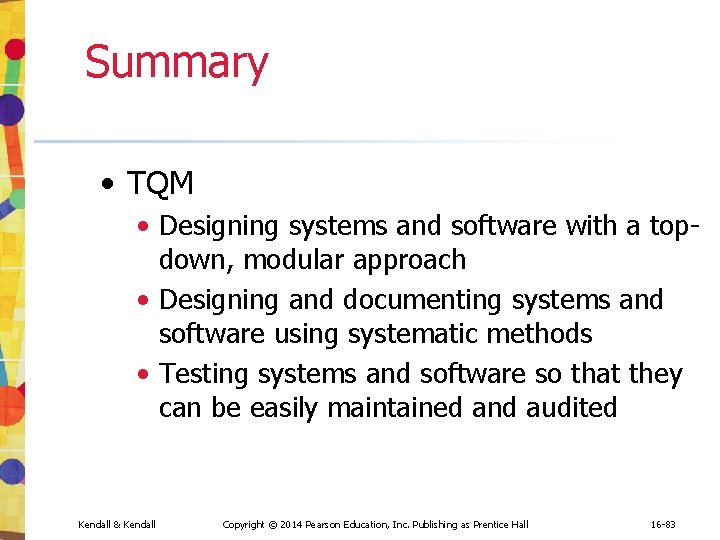 Summary

• TQM
  • Designing systems and software with a top-down, modular approach
  • Designing and documenting systems and software using systematic methods
  • Testing systems and software so that they can be easily maintained and audited

Kendall & Kendall  Copyright © 2014 Pearson Education, Inc. Publishing as Prentice Hall  16-83